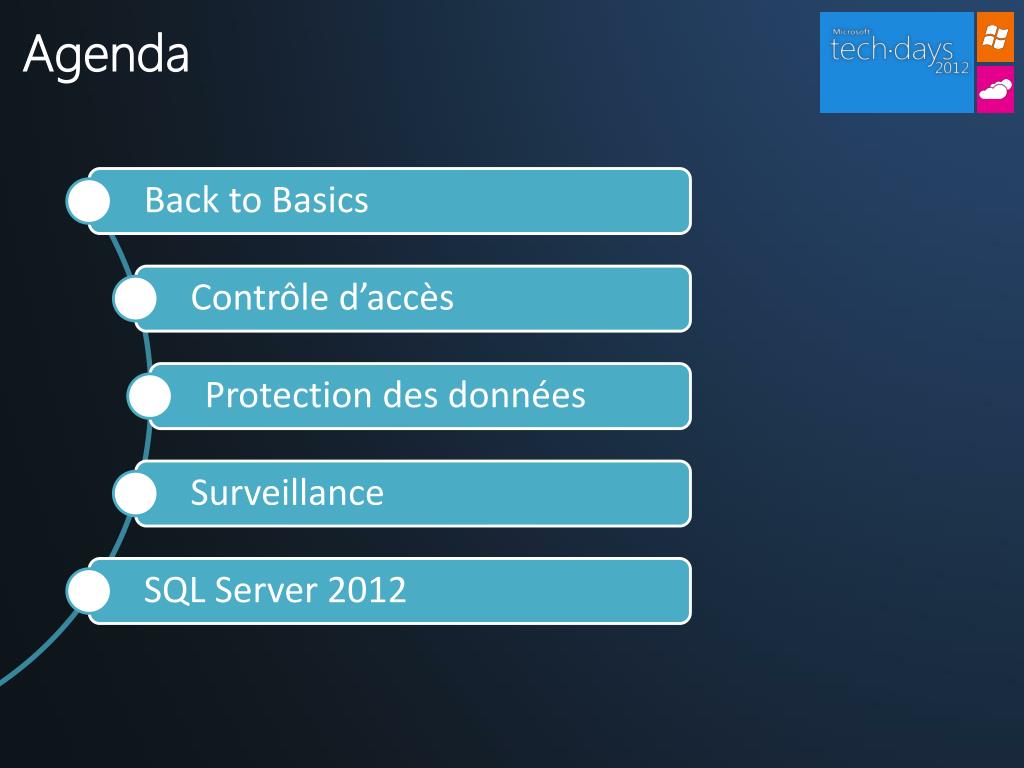 Agenda

Microsoft
tech·days
2012

Back to Basics

Contrôle d’accès

Protection des données

Surveillance

SQL Server 2012